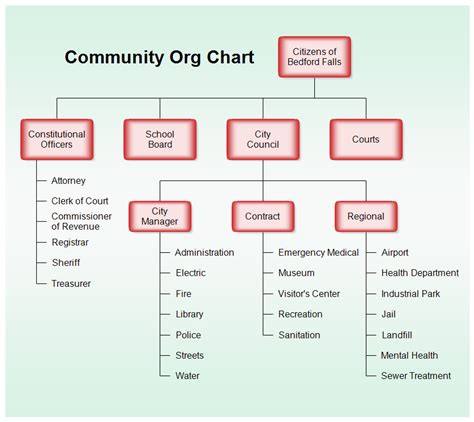 Community Org Chart

Citizens of Bedford Falls

Constitutional Officers

School Board

City Council

Courts

Attorney
Clerk of Court
Commissioner of Revenue
Registrar
Sheriff
Treasurer

City Manager

Contract

Regional

Administration
Electric
Fire
Library
Police
Streets
Water

Emergency Medical
Museum
Visitor's Center
Recreation
Sanitation

Airport
Health Department
Industrial Park
Jail
Landfill
Mental Health
Sewer Treatment